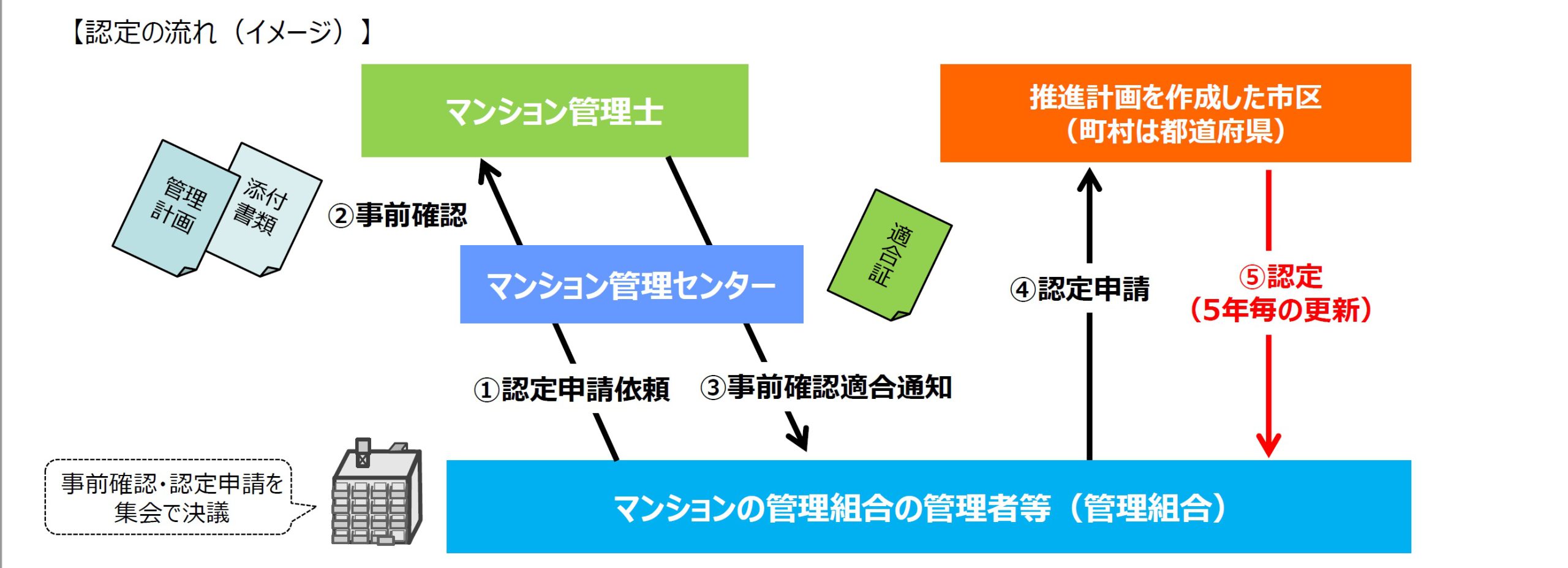 【認定の流れ（イメージ）】

マンション管理士

推進計画を作成した市区（町村は都道府県）

管理計画

添付書類

②事前確認

マンション管理センター

適合証

④認定申請

⑤認定（5年毎の更新）

①認定申請依頼

③事前確認適合通知

事前確認・認定申請を集会で決議

マンションの管理組合の管理者等（管理組合）